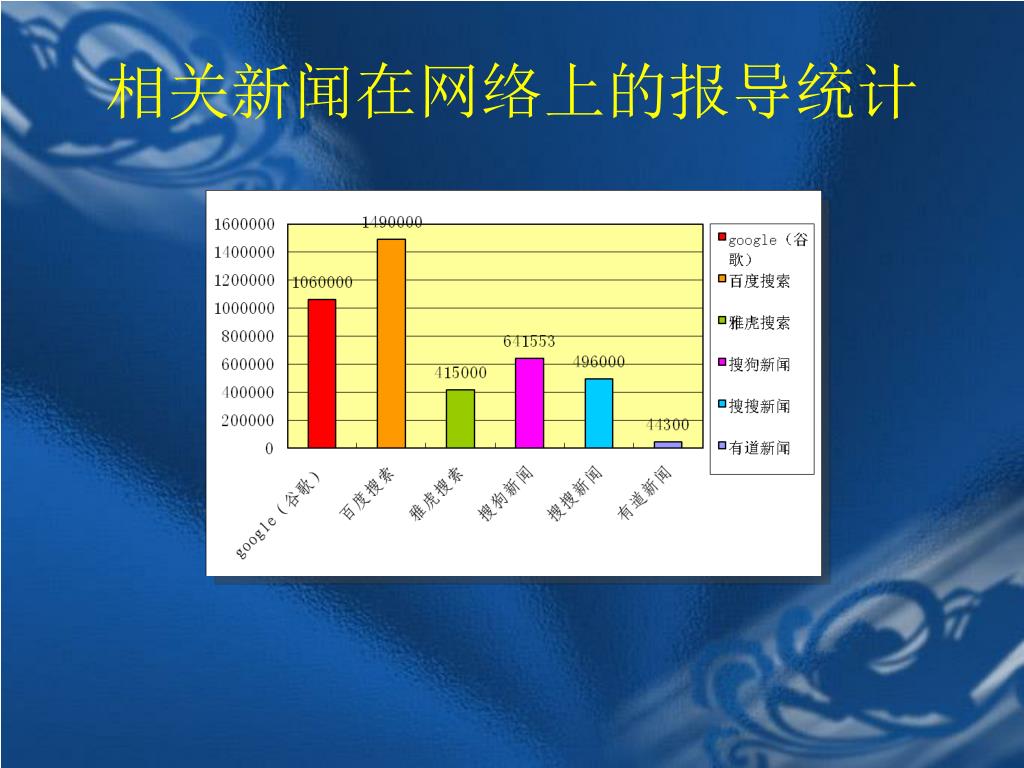 相关新闻在网络上的报导统计

1600000
1400000
1200000
1000000
800000
600000
400000
200000
0

1060000
1490000
415000
641553
496000
44300

google（谷歌）
百度搜索
雅虎搜索
搜狗新闻
搜搜新闻
有道新闻

google（谷歌）
百度搜索
雅虎搜索
搜狗新闻
搜搜新闻
有道新闻